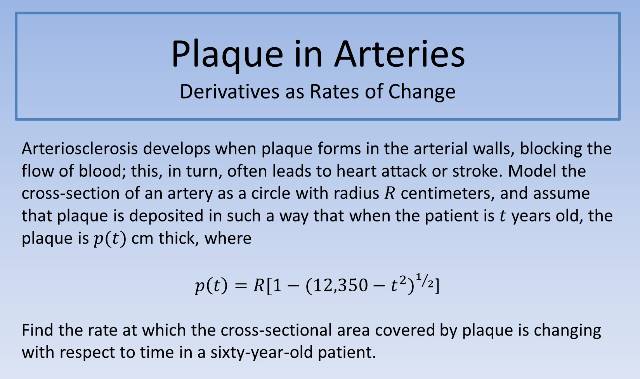 Plaque in Arteries
Derivatives as Rates of Change

Arteriosclerosis develops when plaque forms in the arterial walls, blocking the flow of blood; this, in turn, often leads to heart attack or stroke. Model the cross-section of an artery as a circle with radius $R$ centimeters, and assume that plaque is deposited in such a way that when the patient is $t$ years old, the plaque is $p(t)$ cm thick, where

$p(t) = R[1 - (12{,}350 - t^2)^{1/2}]$

Find the rate at which the cross-sectional area covered by plaque is changing with respect to time in a sixty-year-old patient.